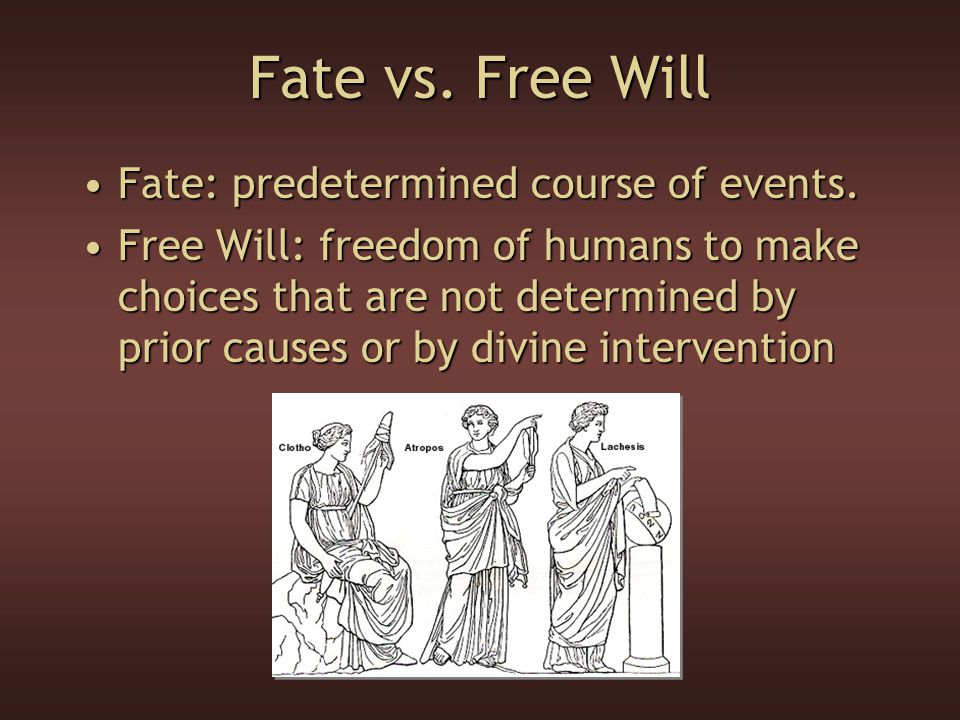 Fate vs. Free Will

• Fate: predetermined course of events.
• Free Will: freedom of humans to make choices that are not determined by prior causes or by divine intervention

Clotho
Atropos
Lachesis